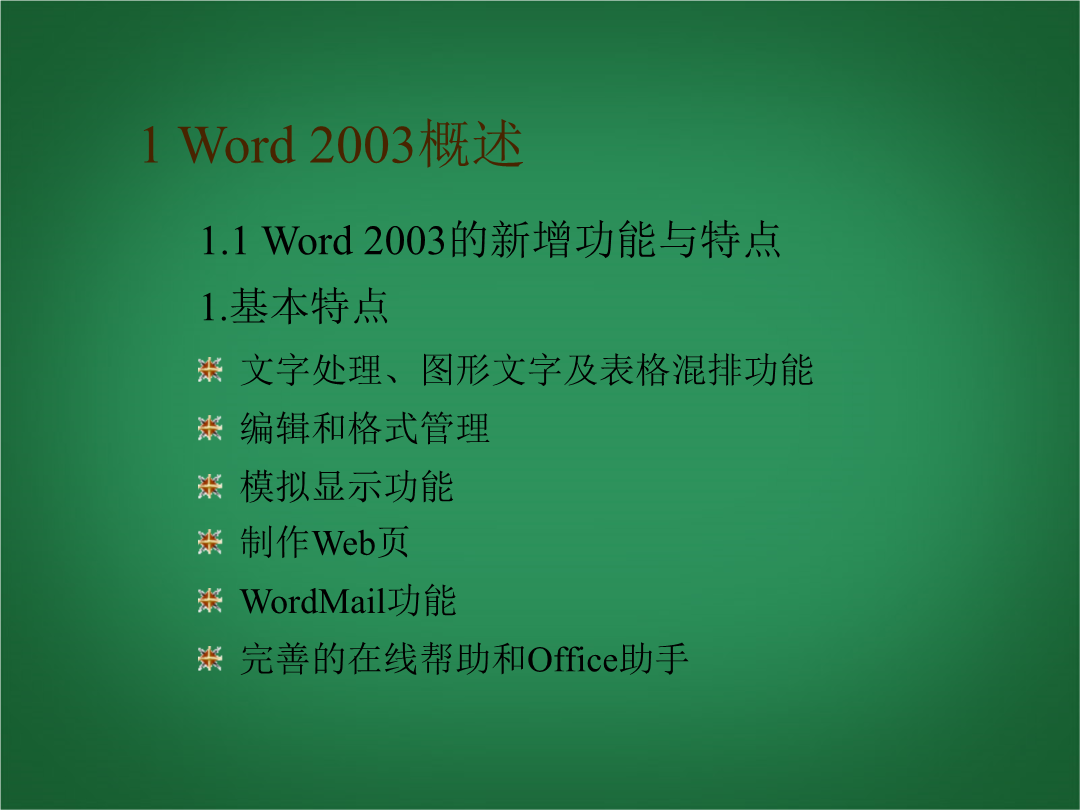 1 Word 2003概述

1.1 Word 2003的新增功能与特点

1.基本特点

文字处理、图形文字及表格混排功能

编辑和格式管理

模拟显示功能

制作Web页

WordMail功能

完善的在线帮助和Office助手